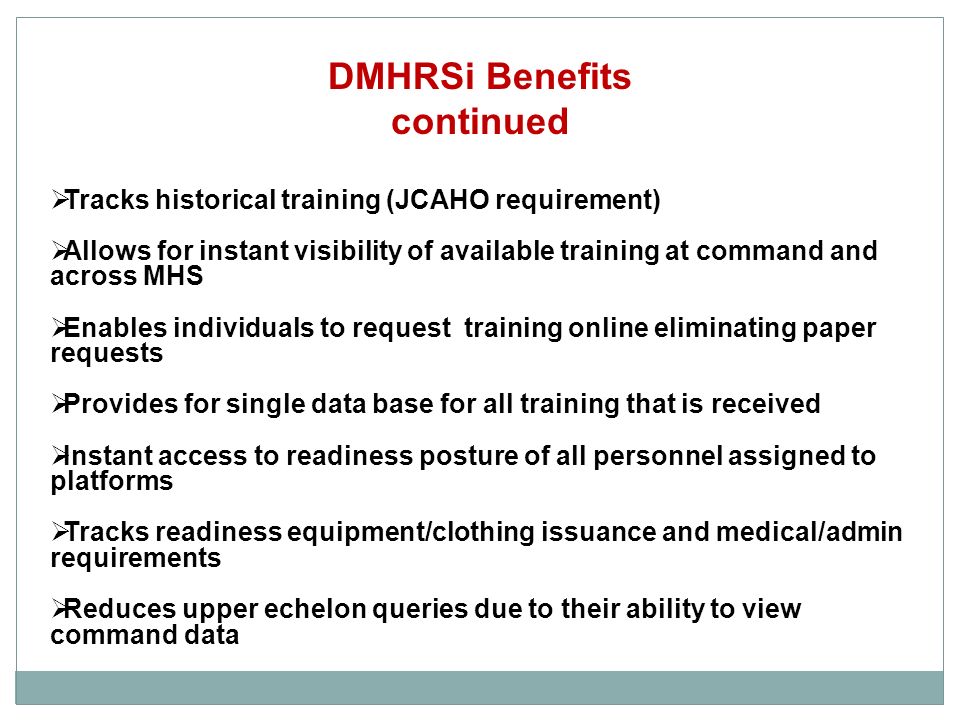 DMHRSi Benefits
continued

➢Tracks historical training (JCAHO requirement)

➢Allows for instant visibility of available training at command and across MHS

➢Enables individuals to request  training online eliminating paper requests

➢Provides for single data base for all training that is received

➢Instant access to readiness posture of all personnel assigned to platforms

➢Tracks readiness equipment/clothing issuance and medical/admin requirements

➢Reduces upper echelon queries due to their ability to view command data